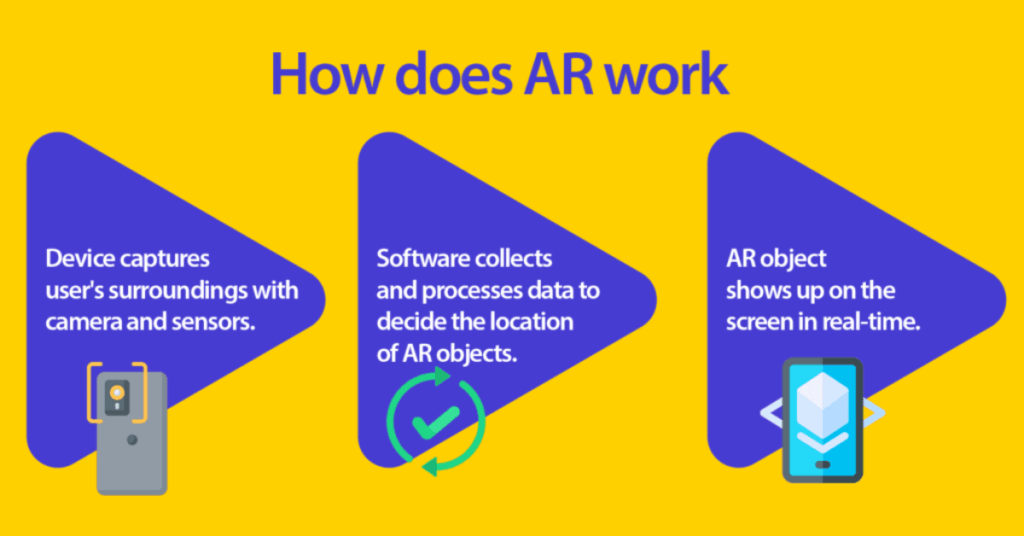 How does AR work

Device captures user's surroundings with camera and sensors.

Software collects and processes data to decide the location of AR objects.

AR object shows up on the screen in real-time.